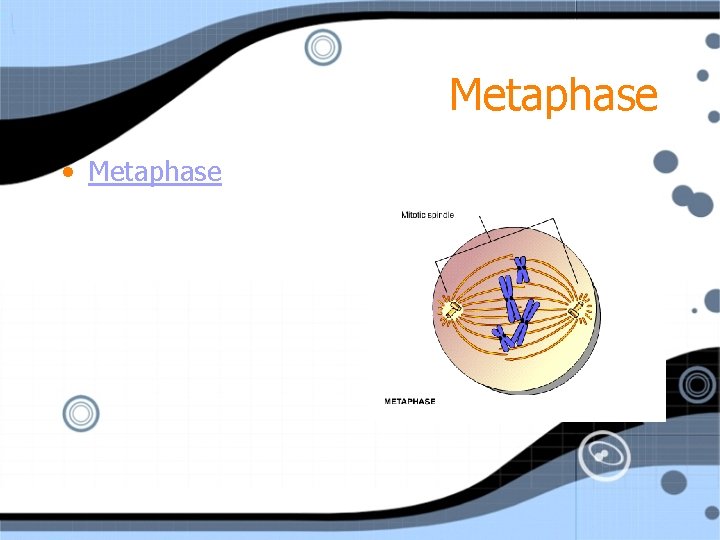 Metaphase

• Metaphase

Mitotic spindle

METAPHASE